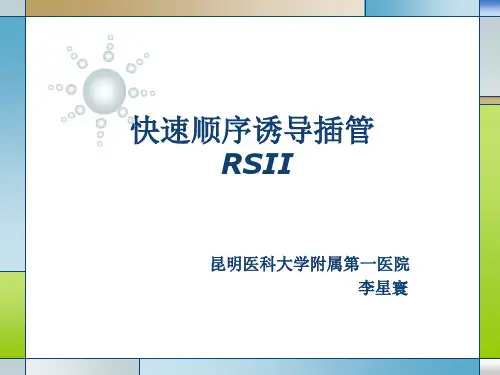 快速顺序诱导插管
RSII

昆明医科大学附属第一医院
李星寰